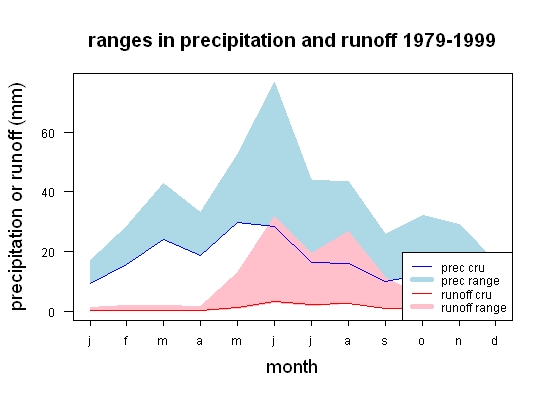 ranges in precipitation and runoff 1979-1999

precipitation or runoff (mm)

60
40
20
0

prec cru
prec range
runoff cru
runoff range

j f m a m j j a s o n d

month